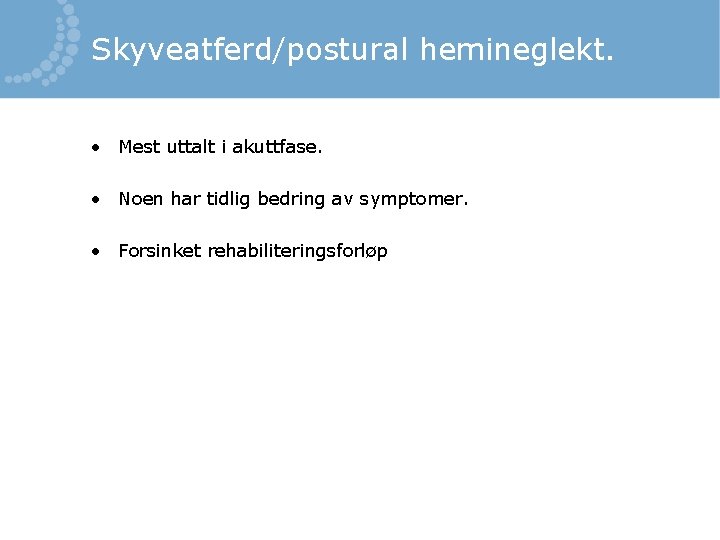 Skyveatferd/postural hemineglekt.

• Mest uttalt i akuttfase.

• Noen har tidlig bedring av symptomer.

• Forsinket rehabiliteringsforløp